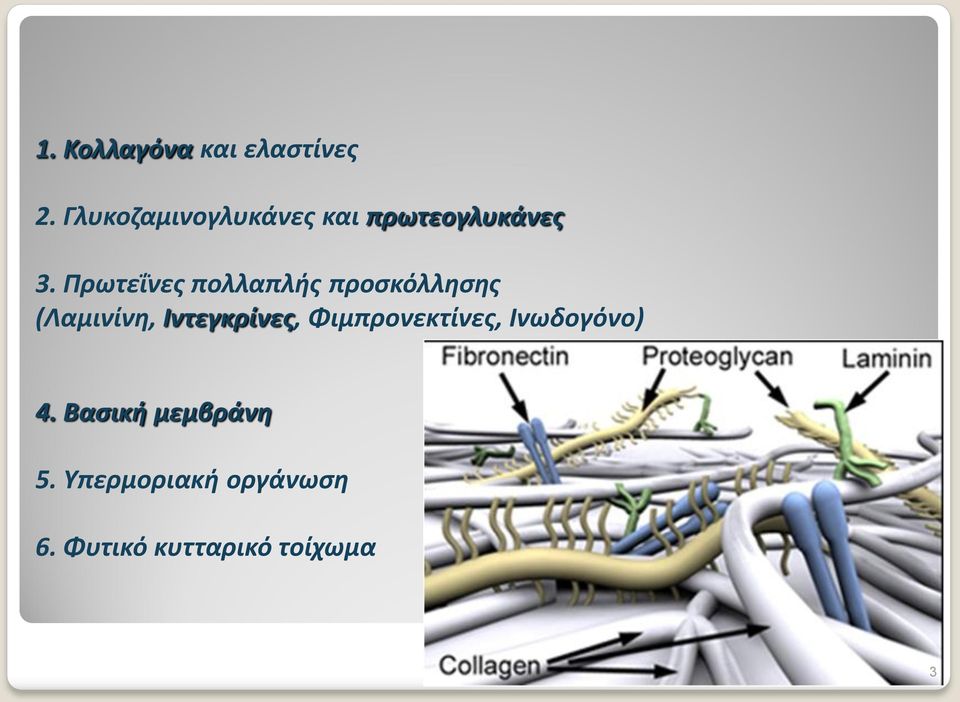 1. Κολλαγόνα και ελαστίνες

2. Γλυκοζαμινογλυκάνες και πρωτεογλυκάνες

3. Πρωτεΐνες πολλαπλής προσκόλλησης
(Λαμινίνη, Ιντεγκρίνες, Φιμπρονεκτίνες, Ινωδογόνο)

4. Βασική μεμβράνη

5. Υπερμοριακή οργάνωση

6. Φυτικό κυτταρικό τοίχωμα

Fibronectin
Proteoglycan
Laminin
Collagen

3